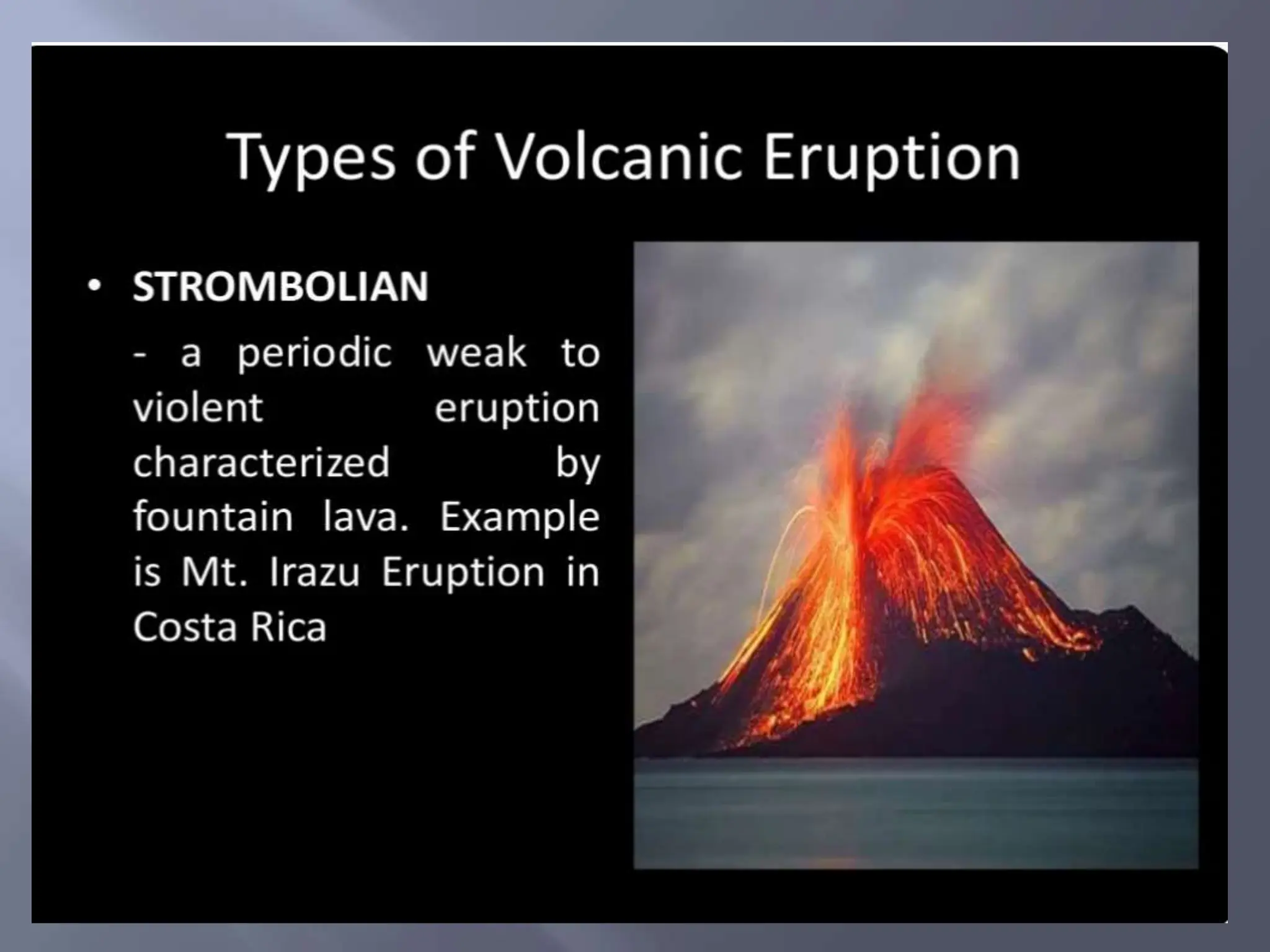 Types of Volcanic Eruption

• STROMBOLIAN

- a periodic weak to violent eruption characterized by fountain lava. Example is Mt. Irazu Eruption in Costa Rica